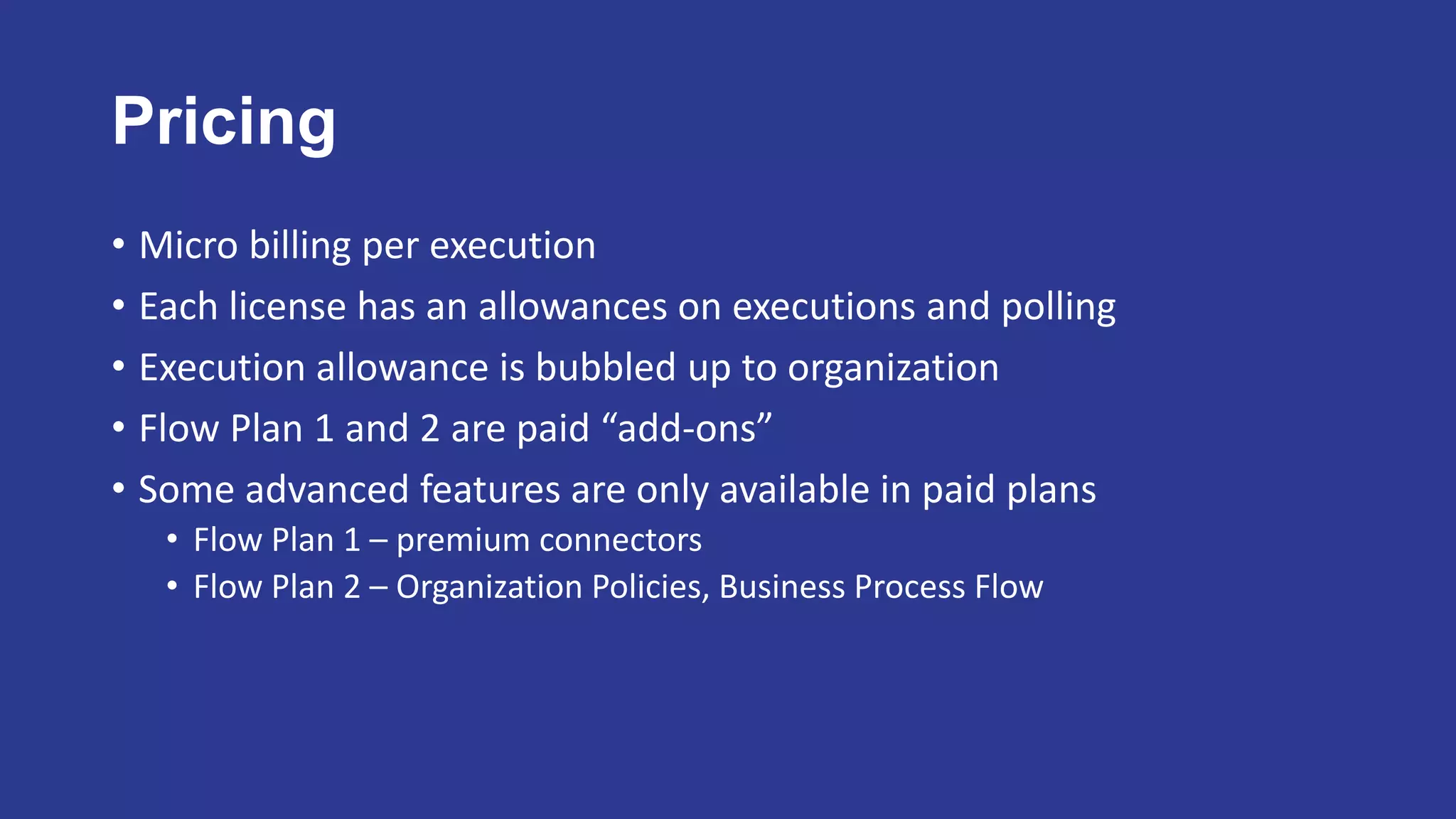 Pricing

• Micro billing per execution
• Each license has an allowances on executions and polling
• Execution allowance is bubbled up to organization
• Flow Plan 1 and 2 are paid “add-ons”
• Some advanced features are only available in paid plans
  • Flow Plan 1 – premium connectors
  • Flow Plan 2 – Organization Policies, Business Process Flow